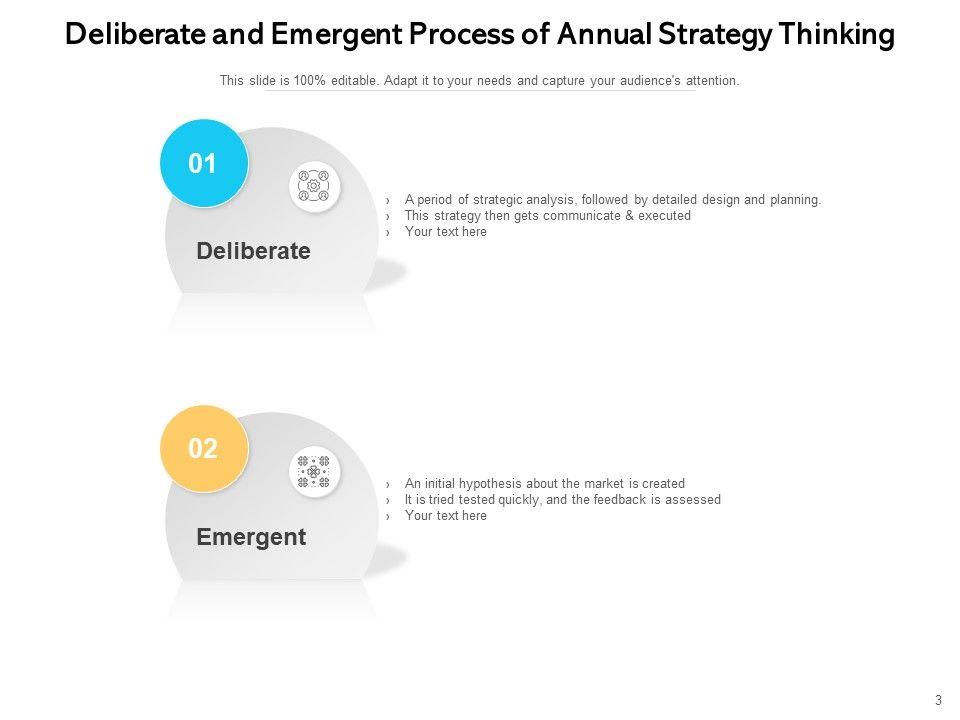 Deliberate and Emergent Process of Annual Strategy Thinking

This slide is 100% editable. Adapt it to your needs and capture your audience's attention.

01

Deliberate

› A period of strategic analysis, followed by detailed design and planning.
› This strategy then gets communicate & executed
› Your text here

02

Emergent

› An initial hypothesis about the market is created
› It is tried tested quickly, and the feedback is assessed
› Your text here

3